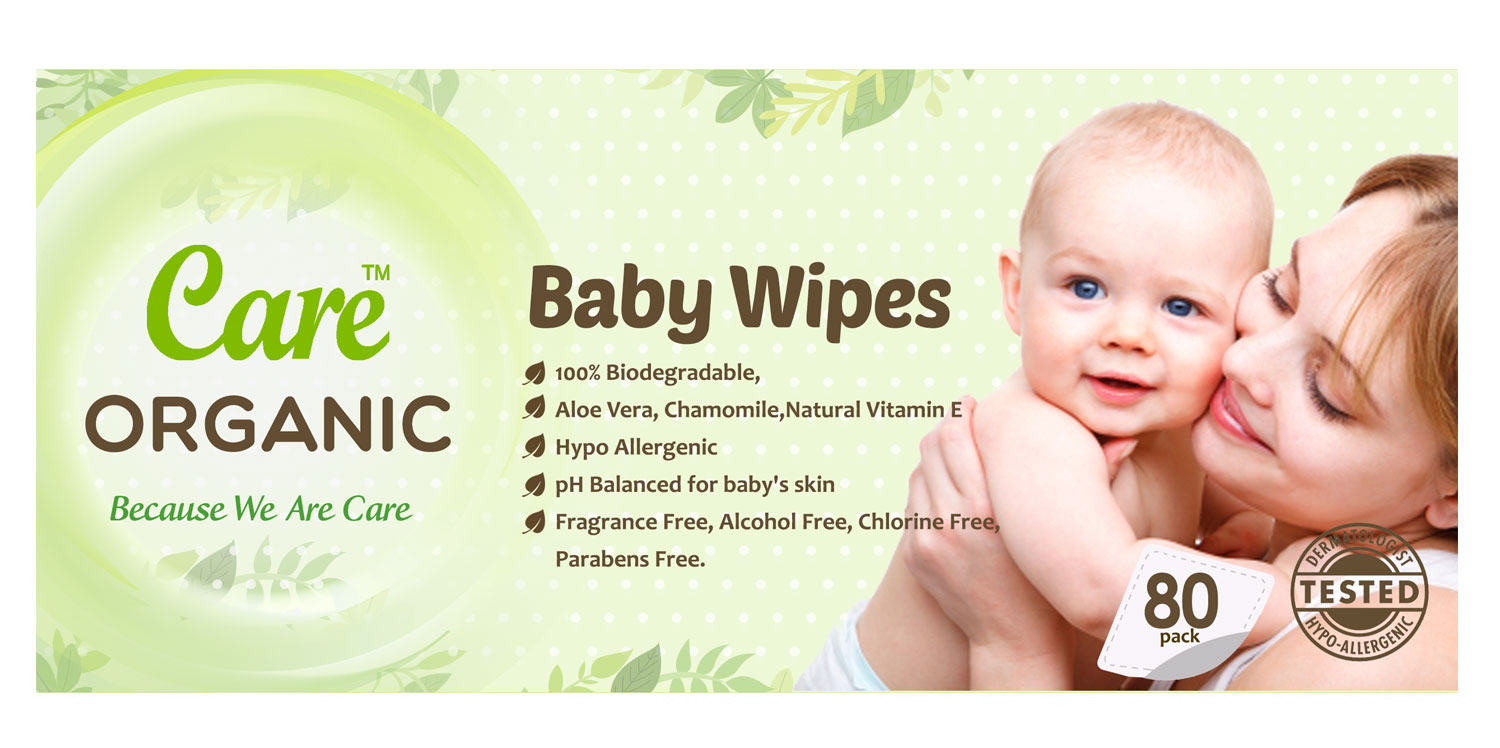 Care™
ORGANIC
Because We Are Care

Baby Wipes

100% Biodegradable,
Aloe Vera, Chamomile,Natural Vitamin E
Hypo Allergenic
pH Balanced for baby's skin
Fragrance Free, Alcohol Free, Chlorine Free, Parabens Free.

80 pack

DERMATOLOGIST TESTED HYPO-ALLERGENIC